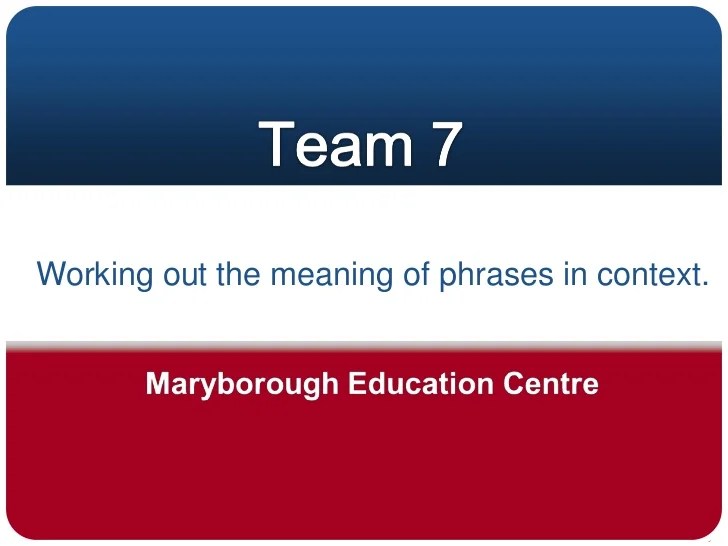 Team 7

Working out the meaning of phrases in context.

Maryborough Education Centre